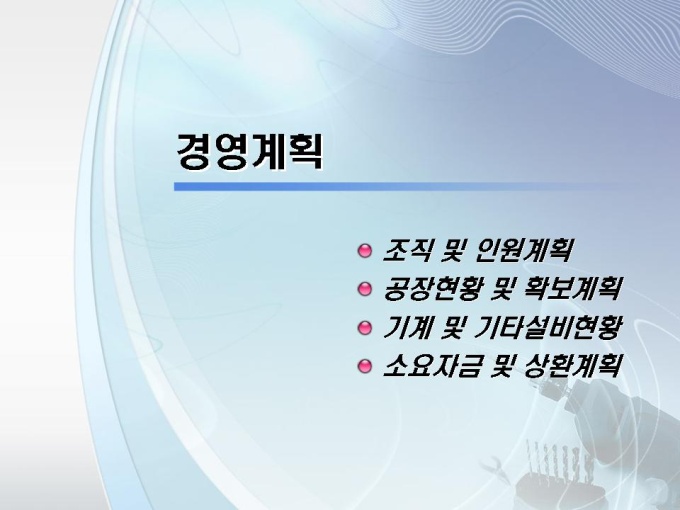 경영계획

조직 및 인원계획
공장현황 및 확보계획
기계 및 기타설비현황
소요자금 및 상환계획